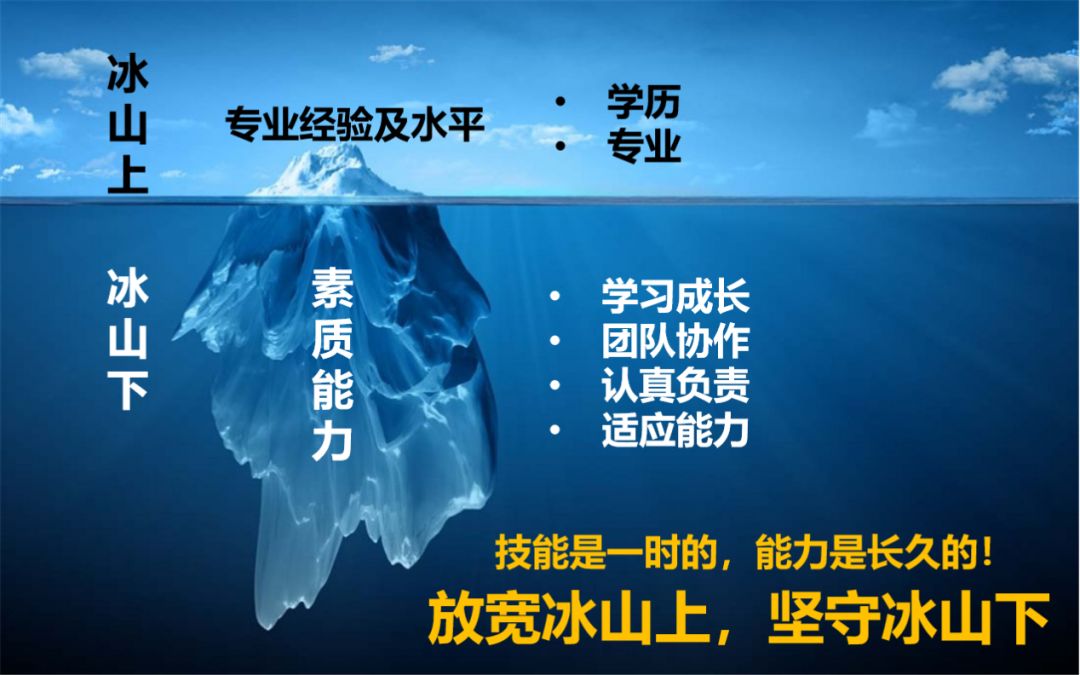 冰山上

专业经验及水平

• 学历
• 专业

冰山下

素质能力

• 学习成长
• 团队协作
• 认真负责
• 适应能力

技能是一时的，能力是长久的！

放宽冰山上，坚守冰山下